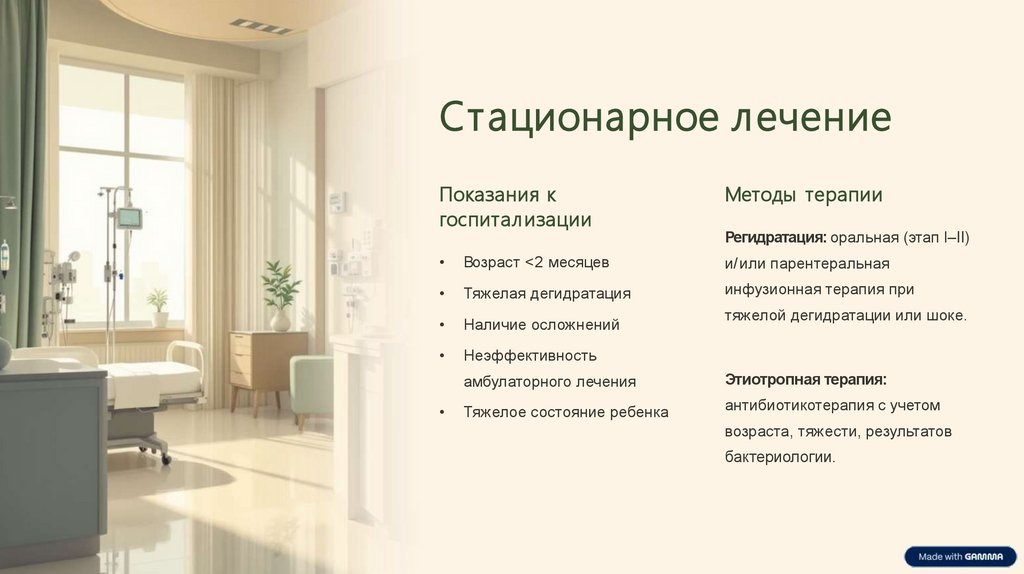 Стационарное лечение

Показания к госпитализации

• Возраст <2 месяцев
• Тяжелая дегидратация
• Наличие осложнений
• Неэффективность амбулаторного лечения
• Тяжелое состояние ребенка

Методы терапии

Регидратация: оральная (этап I–II) и/или парентеральная инфузионная терапия при тяжелой дегидратации или шоке.

Этиотропная терапия: антибиотикотерапия с учетом возраста, тяжести, результатов бактериологии.

Made with GAMMA